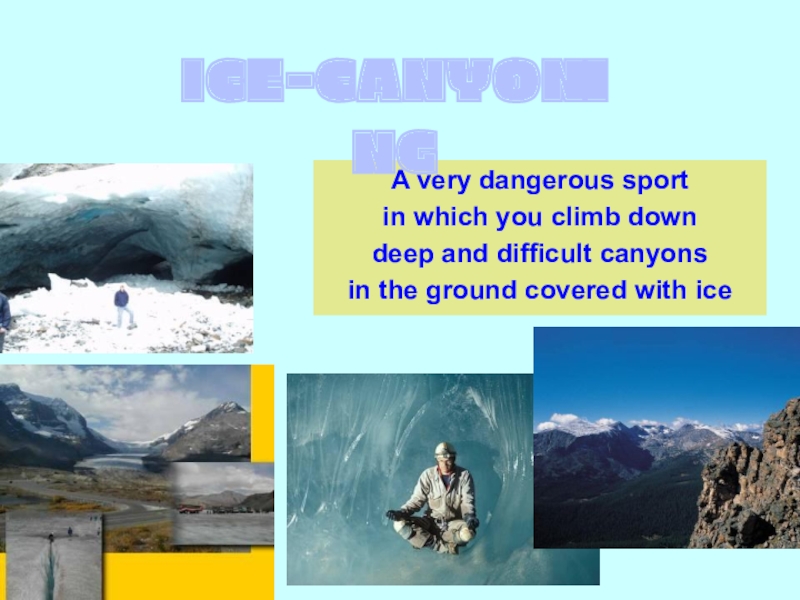 ICE-CANYONING

A very dangerous sport in which you climb down deep and difficult canyons in the ground covered with ice